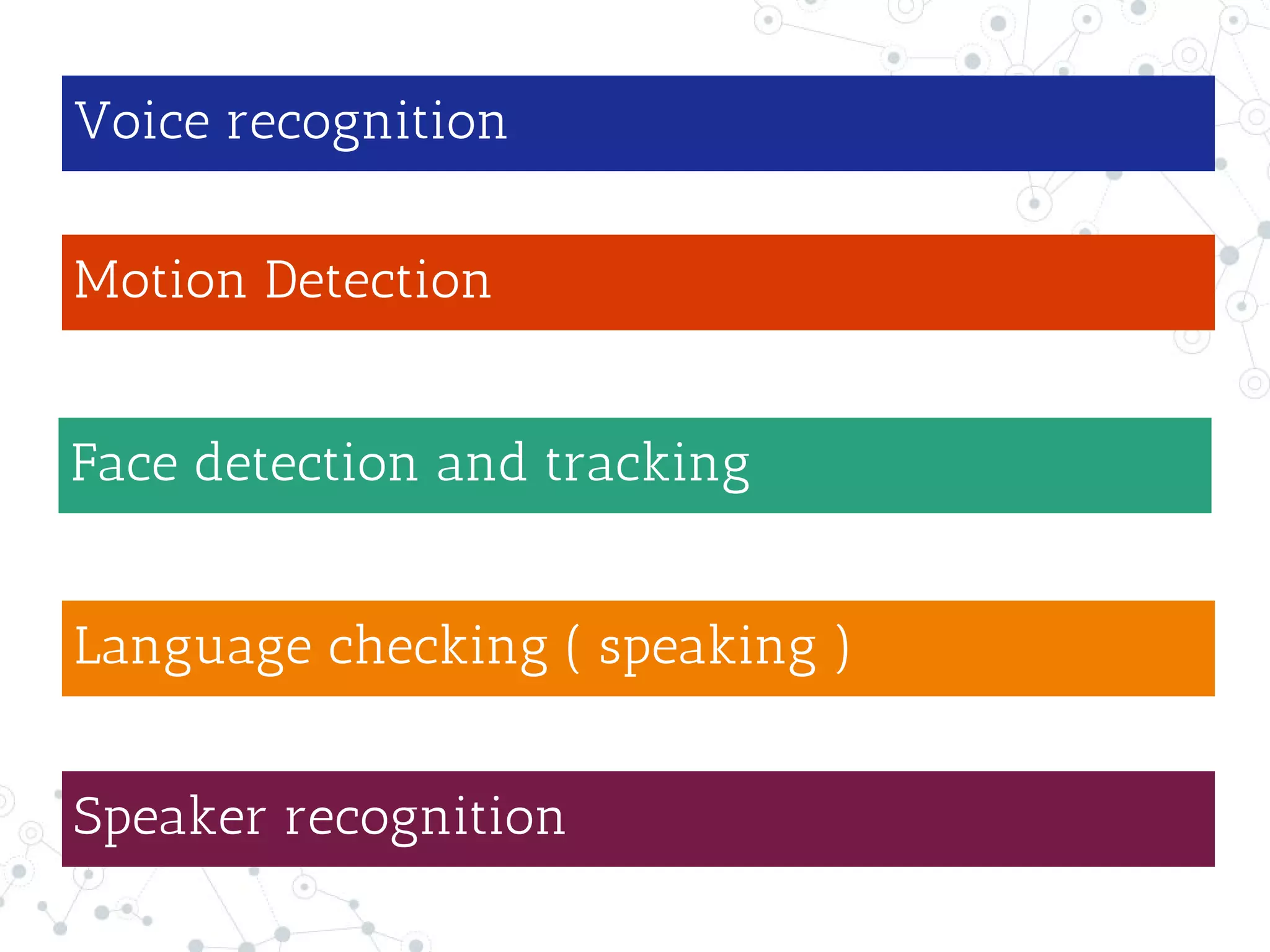 Voice recognition

Motion Detection

Face detection and tracking

Language checking ( speaking )

Speaker recognition